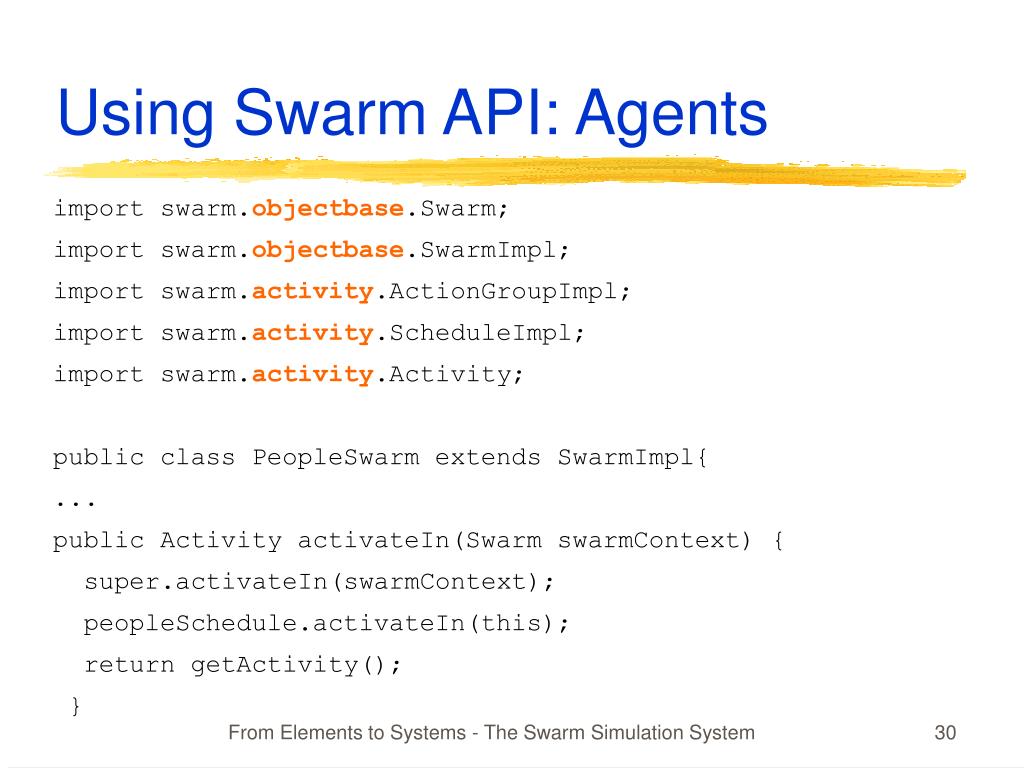 Using Swarm API: Agents

import swarm.objectbase.Swarm;
import swarm.objectbase.SwarmImpl;
import swarm.activity.ActionGroupImpl;
import swarm.activity.ScheduleImpl;
import swarm.activity.Activity;

public class PeopleSwarm extends SwarmImpl{
...
public Activity activateIn(Swarm swarmContext) {
  super.activateIn(swarmContext);
  peopleSchedule.activateIn(this);
  return getActivity();
 }

From Elements to Systems - The Swarm Simulation System

30